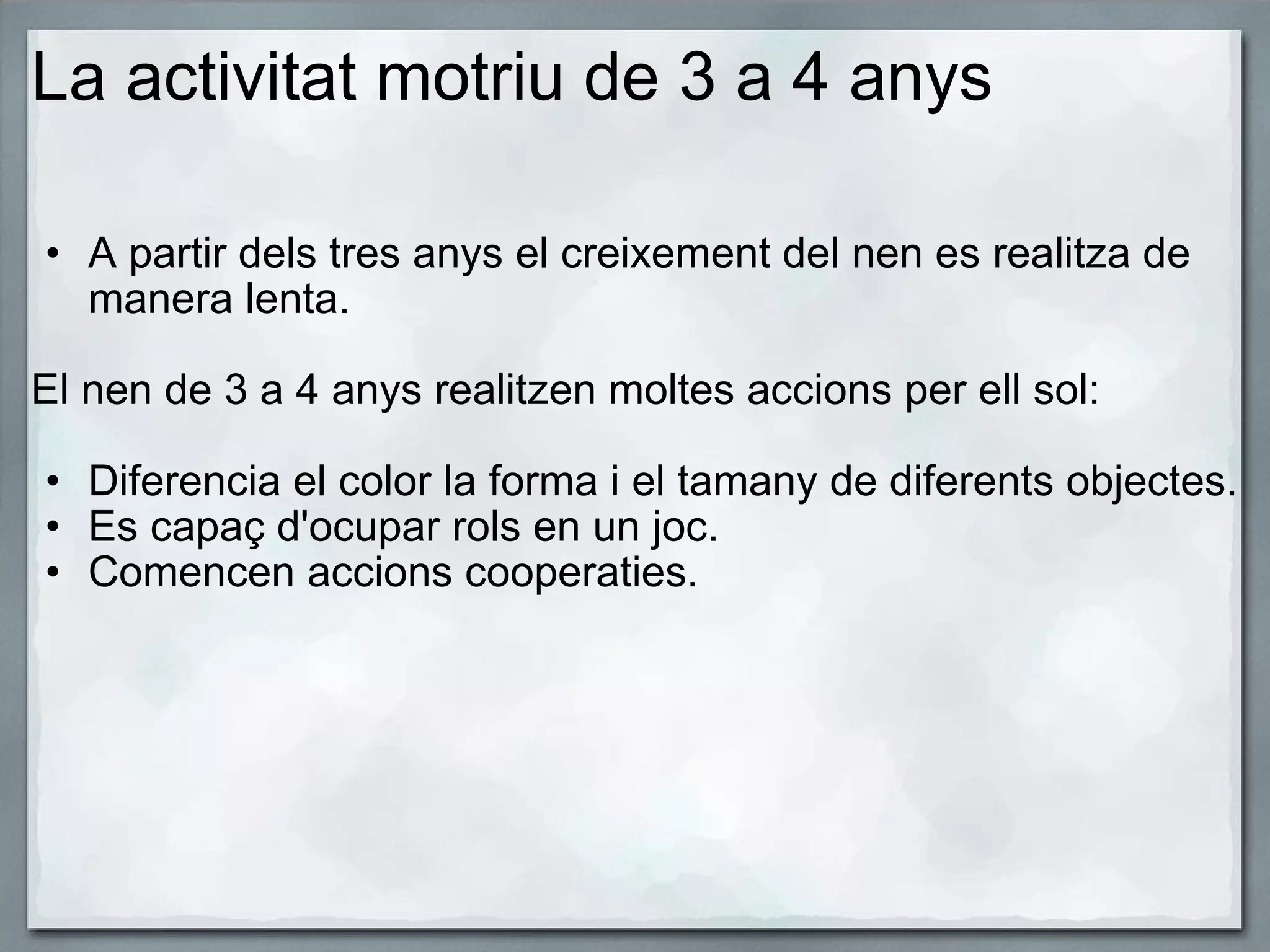 La activitat motriu de 3 a 4 anys

• A partir dels tres anys el creixement del nen es realitza de manera lenta.

El nen de 3 a 4 anys realitzen moltes accions per ell sol:

• Diferencia el color la forma i el tamany de diferents objectes.
• Es capaç d'ocupar rols en un joc.
• Comencen accions cooperaties.